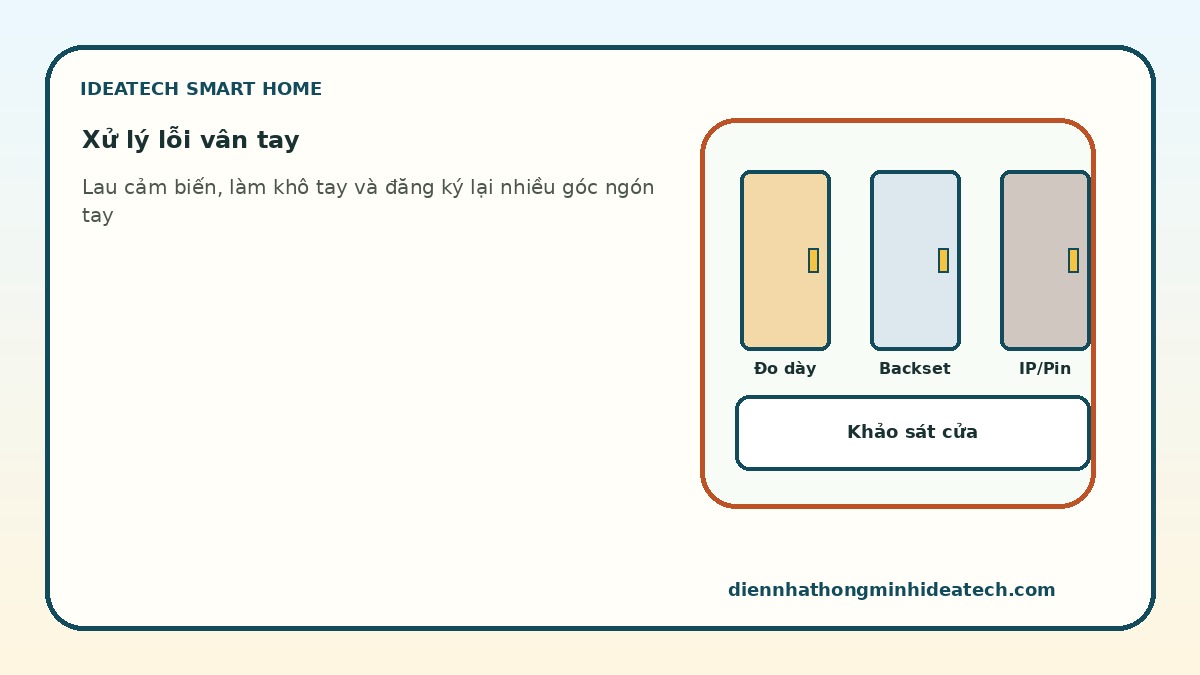 IDEATECH SMART HOME

Xử lý lỗi vân tay

Lau cảm biến, làm khô tay và đăng ký lại nhiều góc ngón tay

Đo dày

Backset

IP/Pin

Khảo sát cửa

diennhathongminhideatech.com